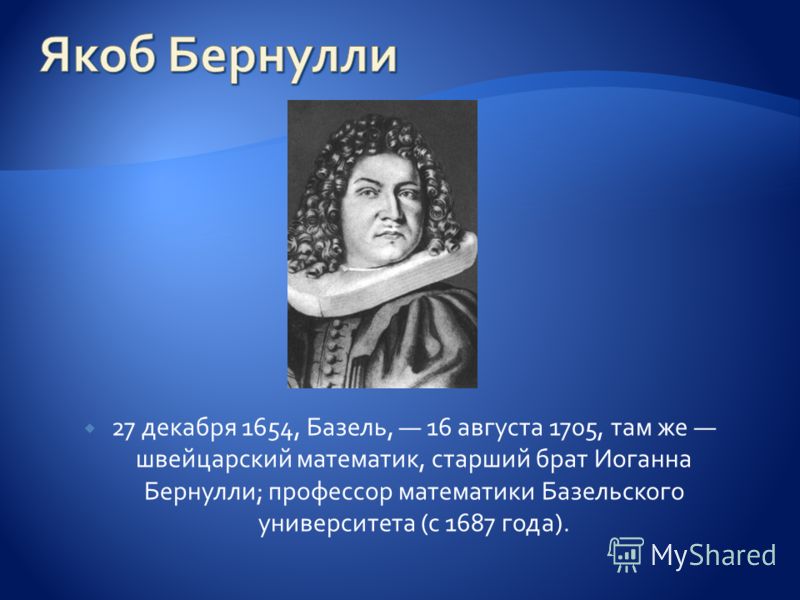 Якоб Бернулли

27 декабря 1654, Базель, — 16 августа 1705, там же — швейцарский математик, старший брат Иоганна Бернулли; профессор математики Базельского университета (с 1687 года).

MyShared